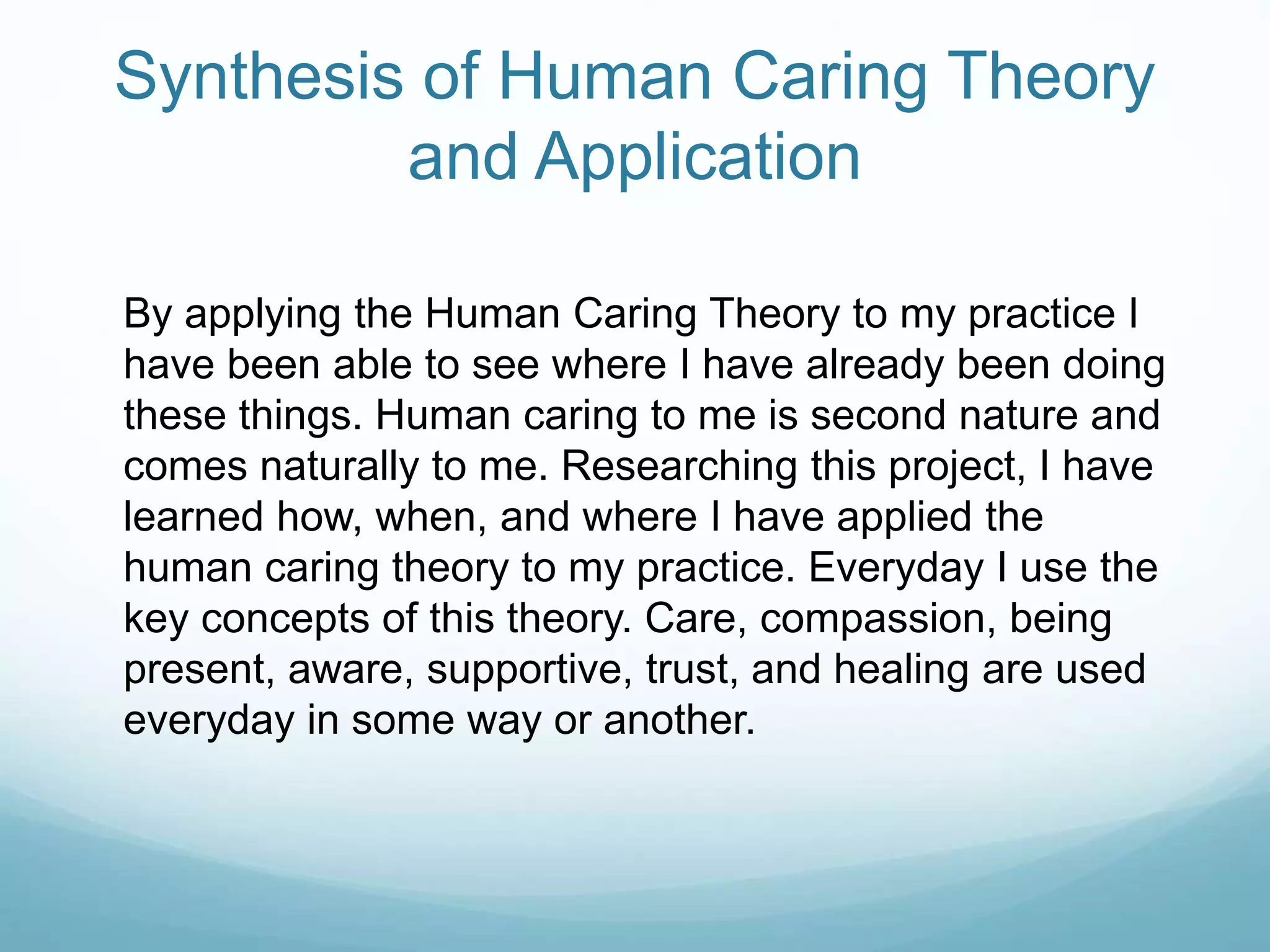 Synthesis of Human Caring Theory and Application

By applying the Human Caring Theory to my practice I have been able to see where I have already been doing these things. Human caring to me is second nature and comes naturally to me. Researching this project, I have learned how, when, and where I have applied the human caring theory to my practice. Everyday I use the key concepts of this theory. Care, compassion, being present, aware, supportive, trust, and healing are used everyday in some way or another.